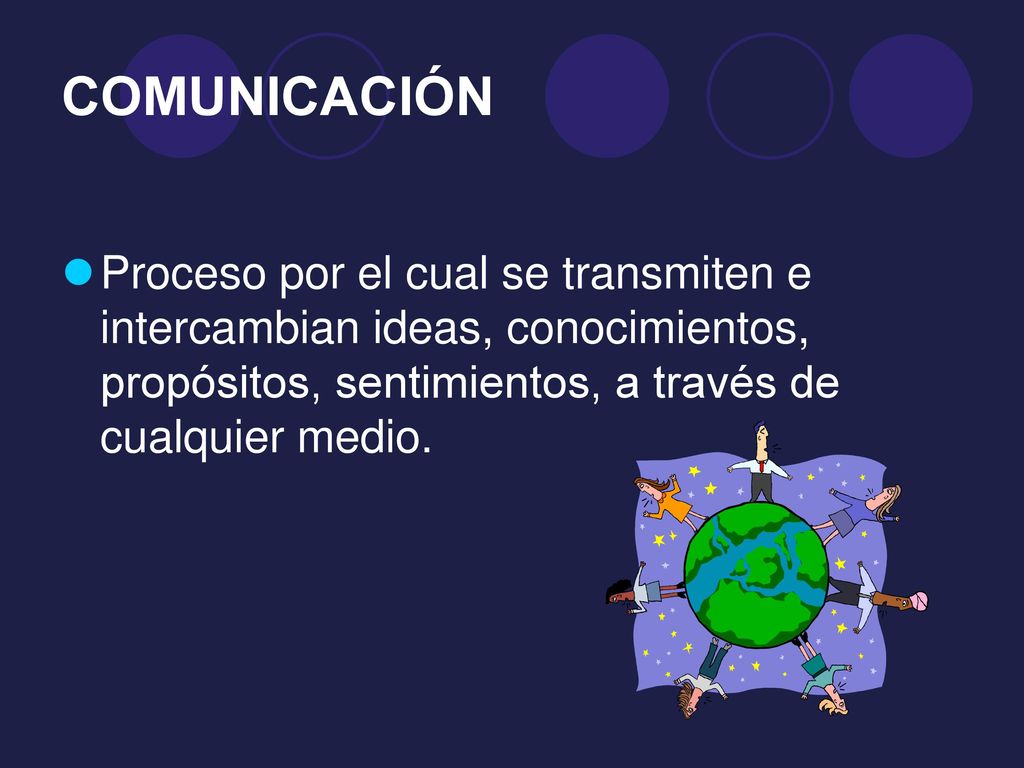 COMUNICACIÓN

Proceso por el cual se transmiten e intercambian ideas, conocimientos, propósitos, sentimientos, a través de cualquier medio.